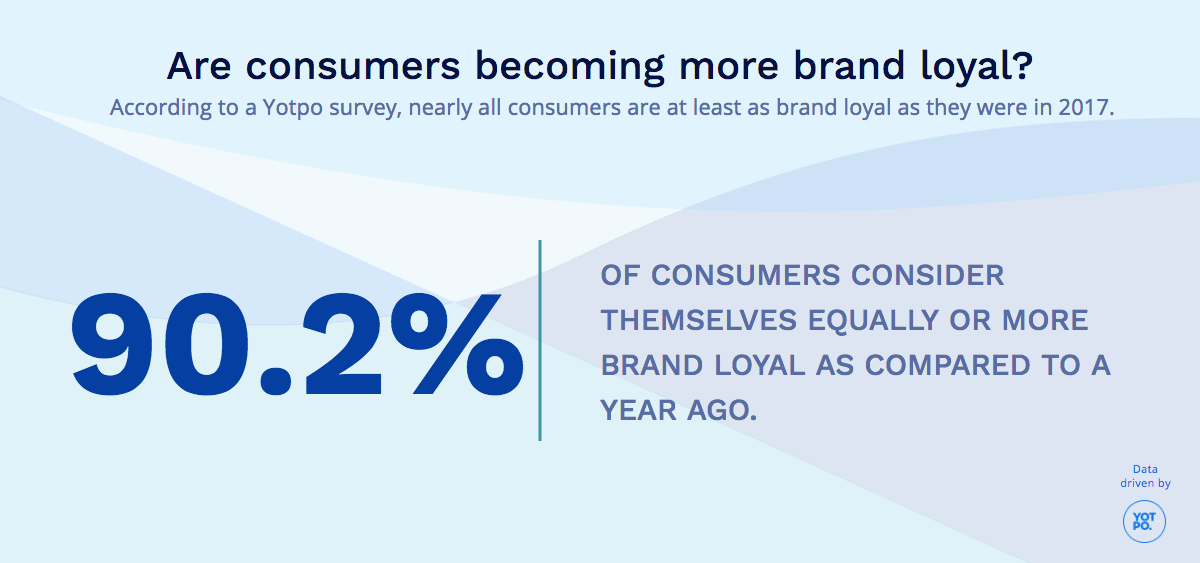 Are consumers becoming more brand loyal?

According to a Yotpo survey, nearly all consumers are at least as brand loyal as they were in 2017.

90.2%

OF CONSUMERS CONSIDER THEMSELVES EQUALLY OR MORE BRAND LOYAL AS COMPARED TO A YEAR AGO.

Data driven by

YOT PO.